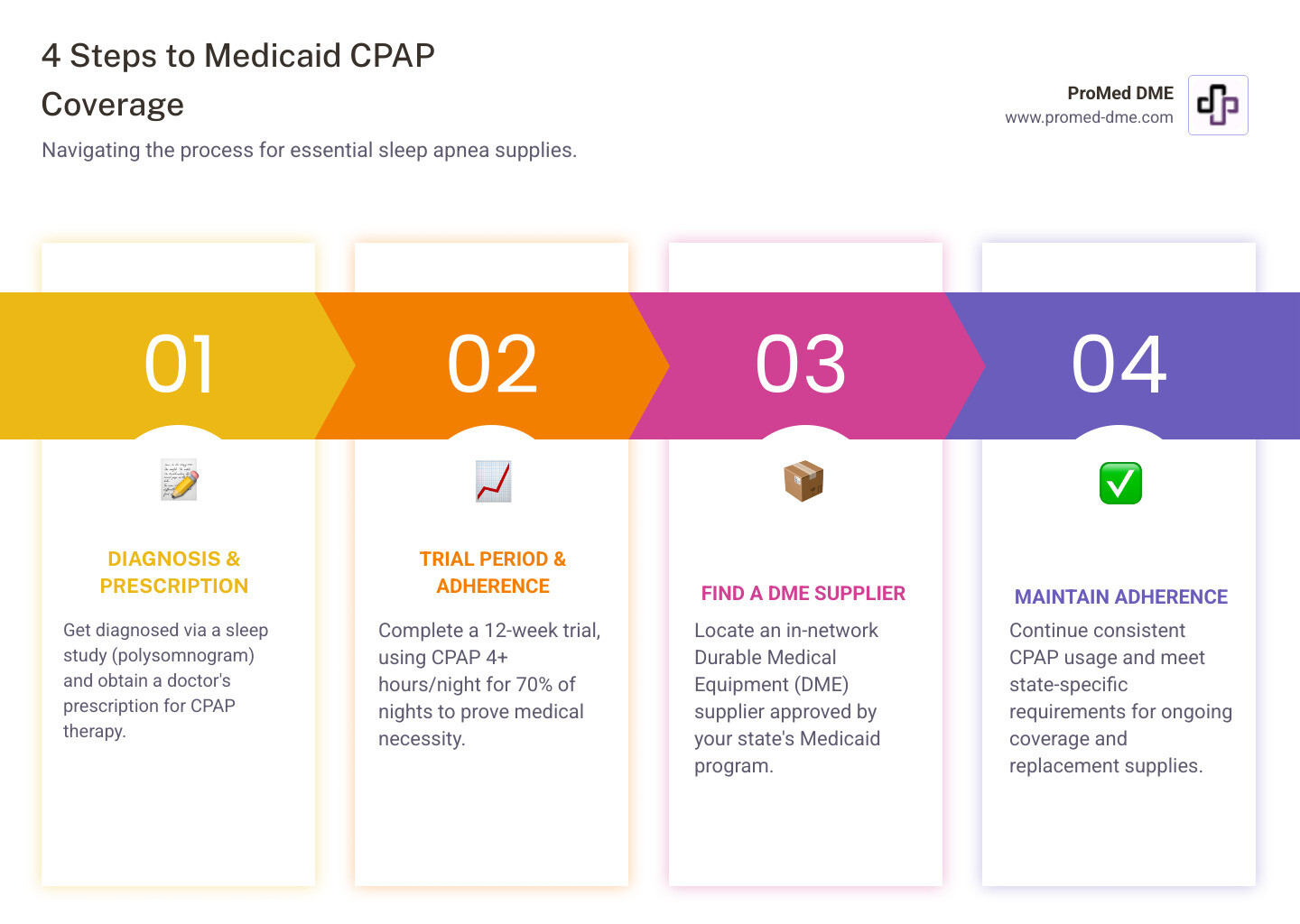 4 Steps to Medicaid CPAP Coverage

Navigating the process for essential sleep apnea supplies.

ProMed DME
www.promed-dme.com

01

DIAGNOSIS & PRESCRIPTION

Get diagnosed via a sleep study (polysomnogram) and obtain a doctor's prescription for CPAP therapy.

02

TRIAL PERIOD & ADHERENCE

Complete a 12-week trial, using CPAP 4+ hours/night for 70% of nights to prove medical necessity.

03

FIND A DME SUPPLIER

Locate an in-network Durable Medical Equipment (DME) supplier approved by your state's Medicaid program.

04

MAINTAIN ADHERENCE

Continue consistent CPAP usage and meet state-specific requirements for ongoing coverage and replacement supplies.